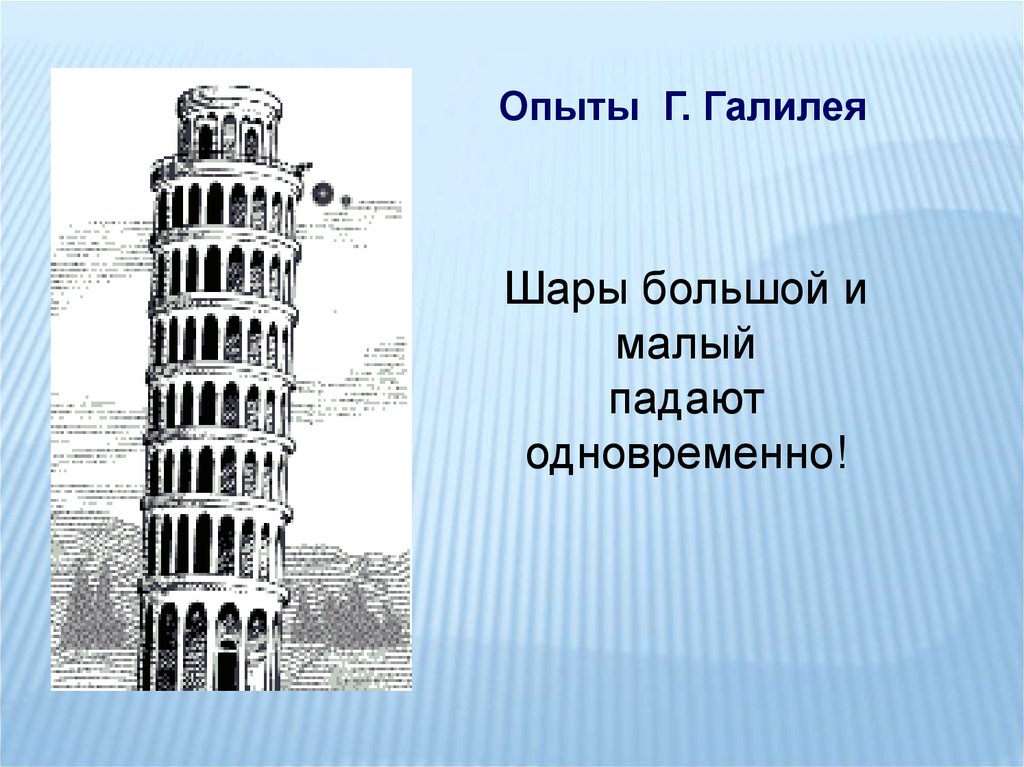 Опыты Г. Галилея

Шары большой и малый падают одновременно!